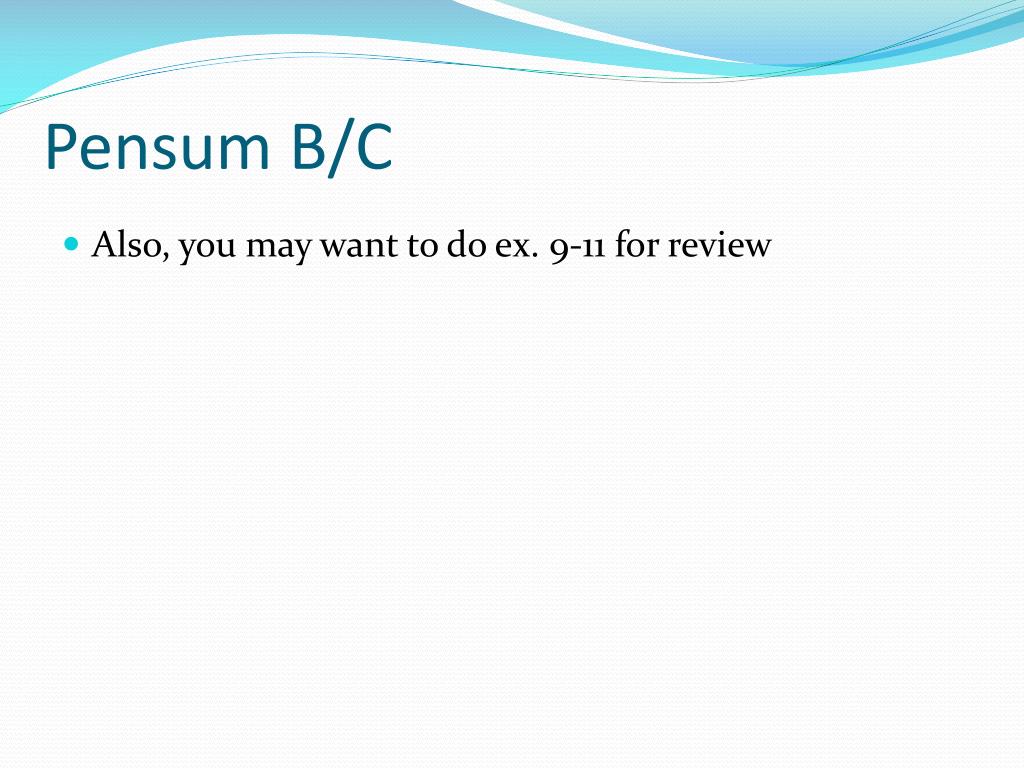 Pensum B/C

Also, you may want to do ex. 9-11 for review